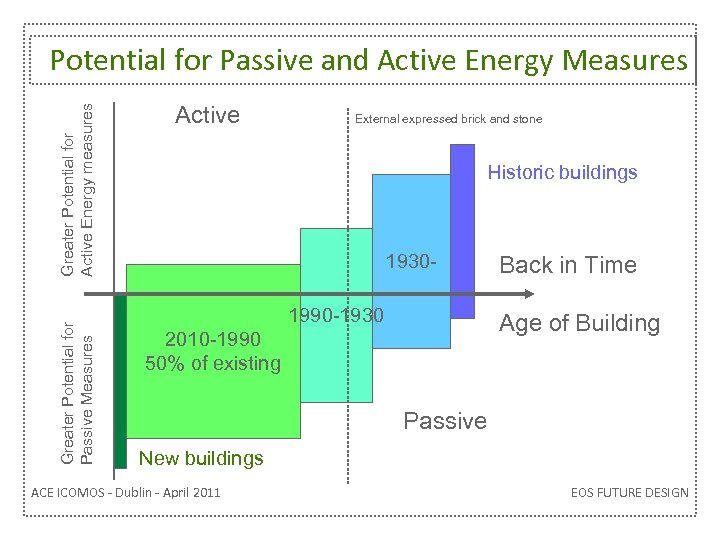 Potential for Passive and Active Energy Measures

Greater Potential for Active Energy measures

Active

External expressed brick and stone

Historic buildings

1930-

Back in Time

1990-1930

Age of Building

Greater Potential for Passive Measures

2010-1990
50% of existing

Passive

New buildings

ACE ICOMOS - Dublin - April 2011

EOS FUTURE DESIGN